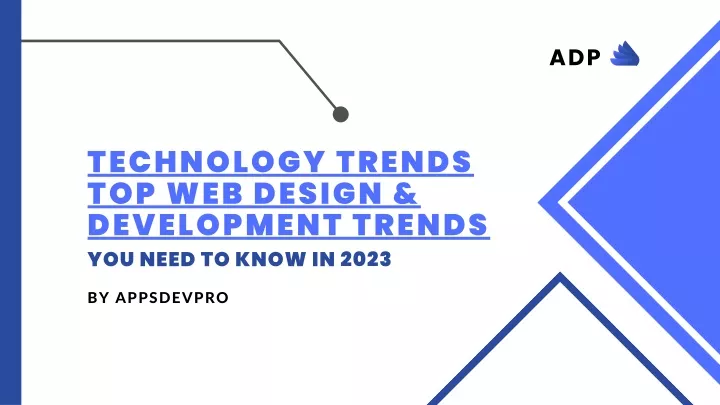 ADP

TECHNOLOGY TRENDS TOP WEB DESIGN & DEVELOPMENT TRENDS

YOU NEED TO KNOW IN 2023

BY APPSDEVPRO